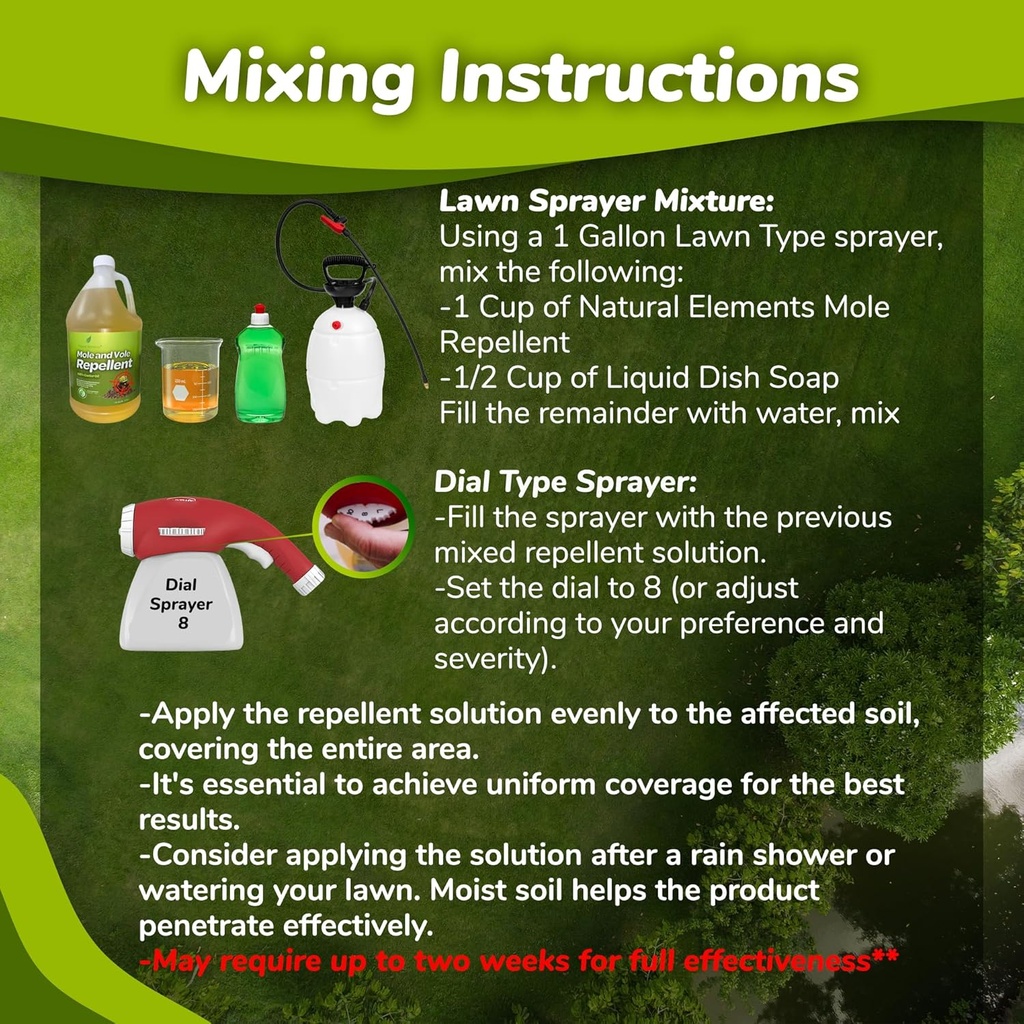 Mixing Instructions

Mole and Vole Repellent

Lawn Sprayer Mixture:
Using a 1 Gallon Lawn Type sprayer, mix the following:
-1 Cup of Natural Elements Mole Repellent
-1/2 Cup of Liquid Dish Soap
Fill the remainder with water, mix

Dial Sprayer 8

Dial Type Sprayer:
-Fill the sprayer with the previous mixed repellent solution.
-Set the dial to 8 (or adjust according to your preference and severity).

-Apply the repellent solution evenly to the affected soil, covering the entire area.
-It's essential to achieve uniform coverage for the best results.
-Consider applying the solution after a rain shower or watering your lawn. Moist soil helps the product penetrate effectively.
-May require up to two weeks for full effectiveness**